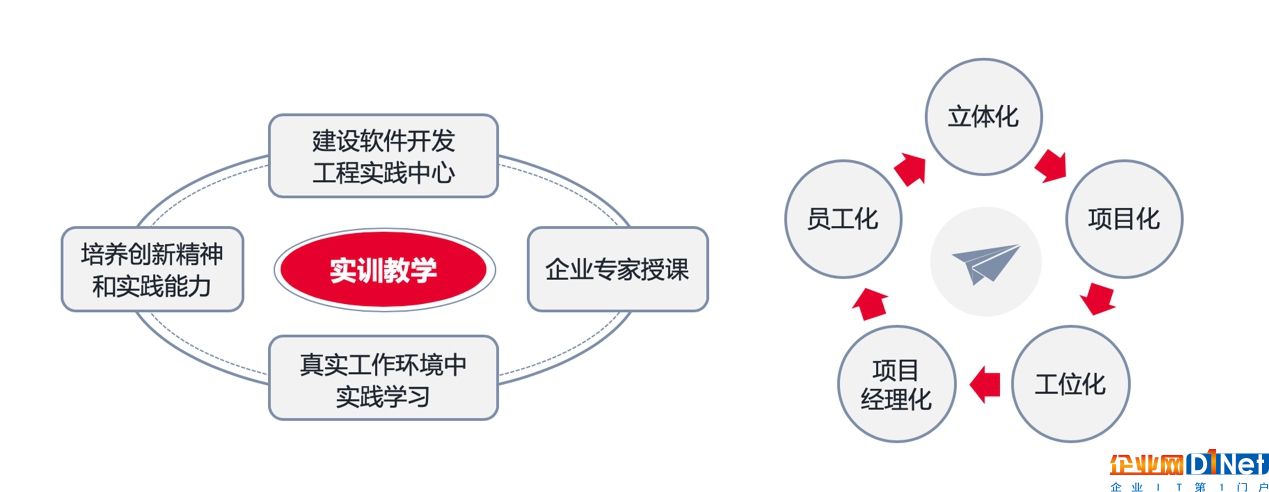 建设软件开发工程实践中心

培养创新精神和实践能力

实训教学

企业专家授课

真实工作环境中实践学习

立体化

项目化

工位化

项目经理化

员工化

企业网D1Net
企业IT第1门户